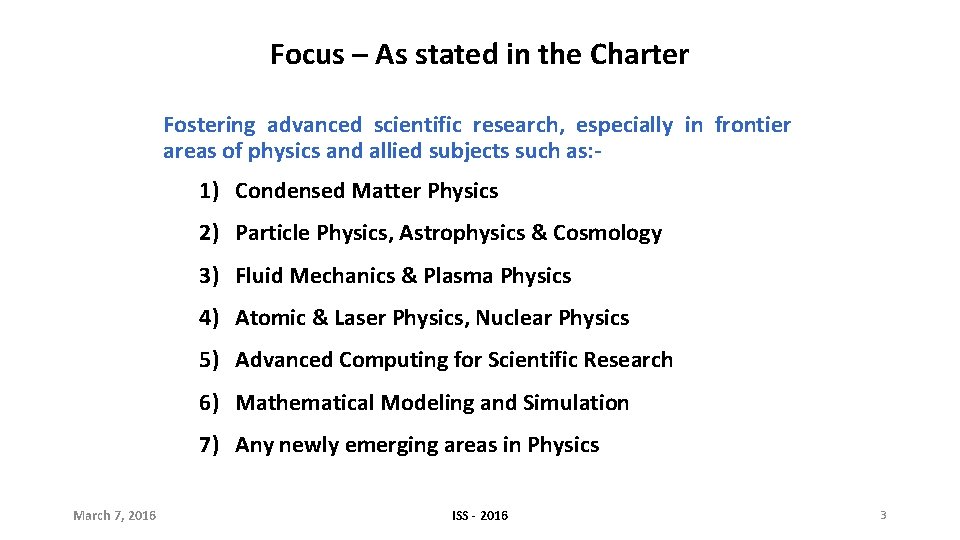 Focus – As stated in the Charter

Fostering advanced scientific research, especially in frontier areas of physics and allied subjects such as:-

1) Condensed Matter Physics

2) Particle Physics, Astrophysics & Cosmology

3) Fluid Mechanics & Plasma Physics

4) Atomic & Laser Physics, Nuclear Physics

5) Advanced Computing for Scientific Research

6) Mathematical Modeling and Simulation

7) Any newly emerging areas in Physics

March 7, 2016

ISS - 2016

3